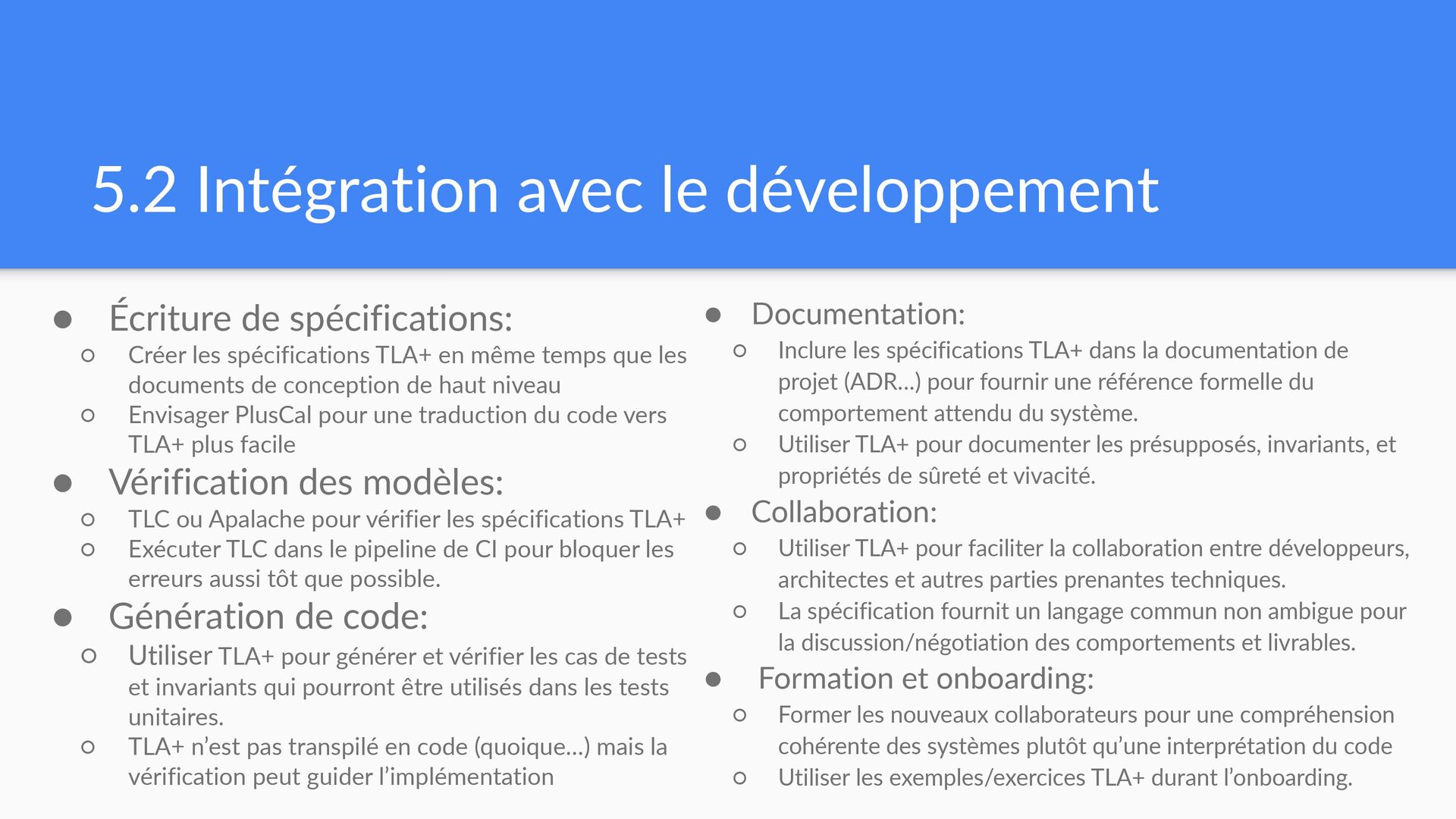 5.2 Intégration avec le développement

● Écriture de spécifications:
○ Créer les spécifications TLA+ en même temps que les documents de conception de haut niveau
○ Envisager PlusCal pour une traduction du code vers TLA+ plus facile
● Vérification des modèles:
○ TLC ou Apalache pour vérifier les spécifications TLA+
○ Exécuter TLC dans le pipeline de CI pour bloquer les erreurs aussi tôt que possible.
● Génération de code:
○ Utiliser TLA+ pour générer et vérifier les cas de tests et invariants qui pourront être utilisés dans les tests unitaires.
○ TLA+ n'est pas transpilé en code (quoique…) mais la vérification peut guider l'implémentation

● Documentation:
○ Inclure les spécifications TLA+ dans la documentation de projet (ADR…) pour fournir une référence formelle du comportement attendu du système.
○ Utiliser TLA+ pour documenter les présupposés, invariants, et propriétés de sûreté et vivacité.
● Collaboration:
○ Utiliser TLA+ pour faciliter la collaboration entre développeurs, architectes et autres parties prenantes techniques.
○ La spécification fournit un langage commun non ambigue pour la discussion/négotiation des comportements et livrables.
● Formation et onboarding:
○ Former les nouveaux collaborateurs pour une compréhension cohérente des systèmes plutôt qu'une interprétation du code
○ Utiliser les exemples/exercices TLA+ durant l'onboarding.